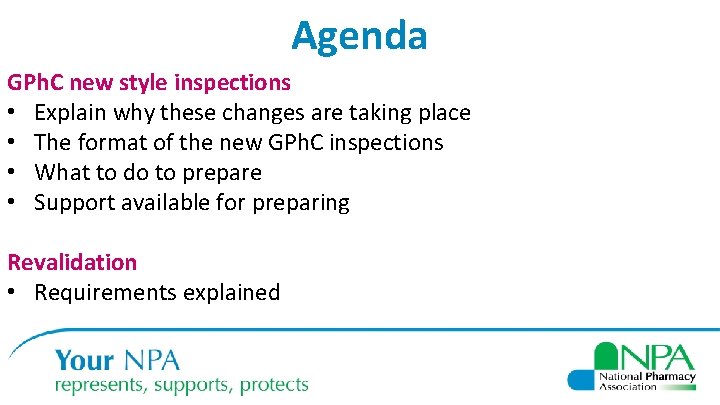 Agenda

GPhC new style inspections
• Explain why these changes are taking place
• The format of the new GPhC inspections
• What to do to prepare
• Support available for preparing

Revalidation
• Requirements explained

Your NPA
represents, supports, protects

NPA
National Pharmacy Association